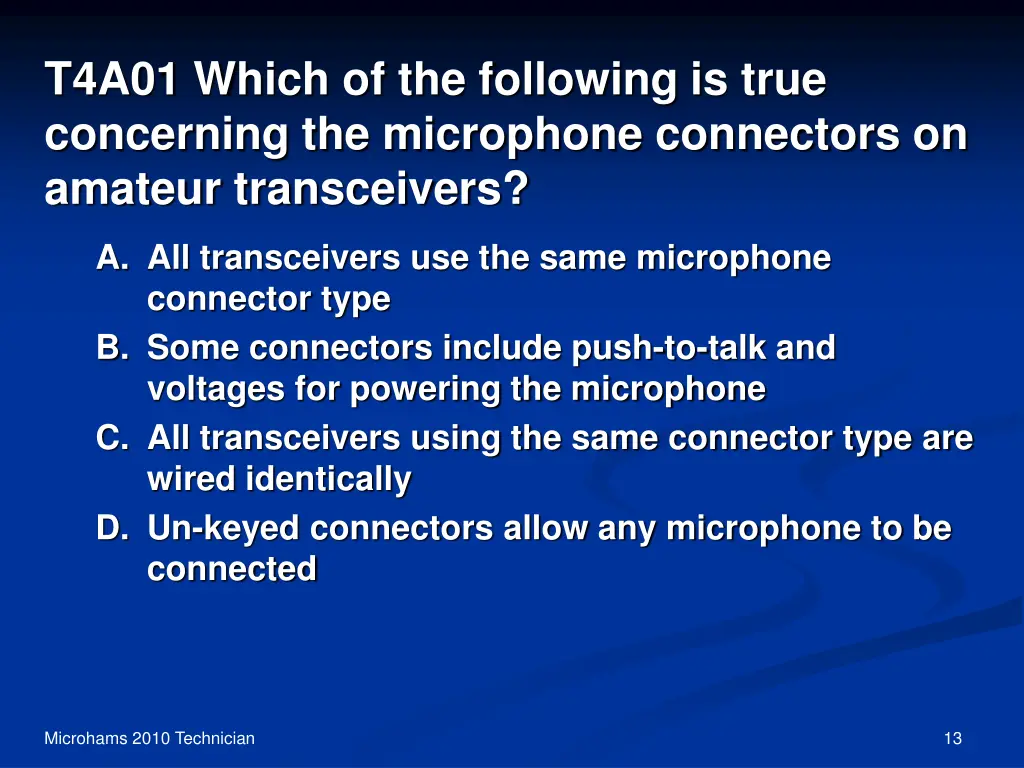 T4A01 Which of the following is true concerning the microphone connectors on amateur transceivers?

A. All transceivers use the same microphone connector type
B. Some connectors include push-to-talk and voltages for powering the microphone
C. All transceivers using the same connector type are wired identically
D. Un-keyed connectors allow any microphone to be connected

Microhams 2010 Technician

13